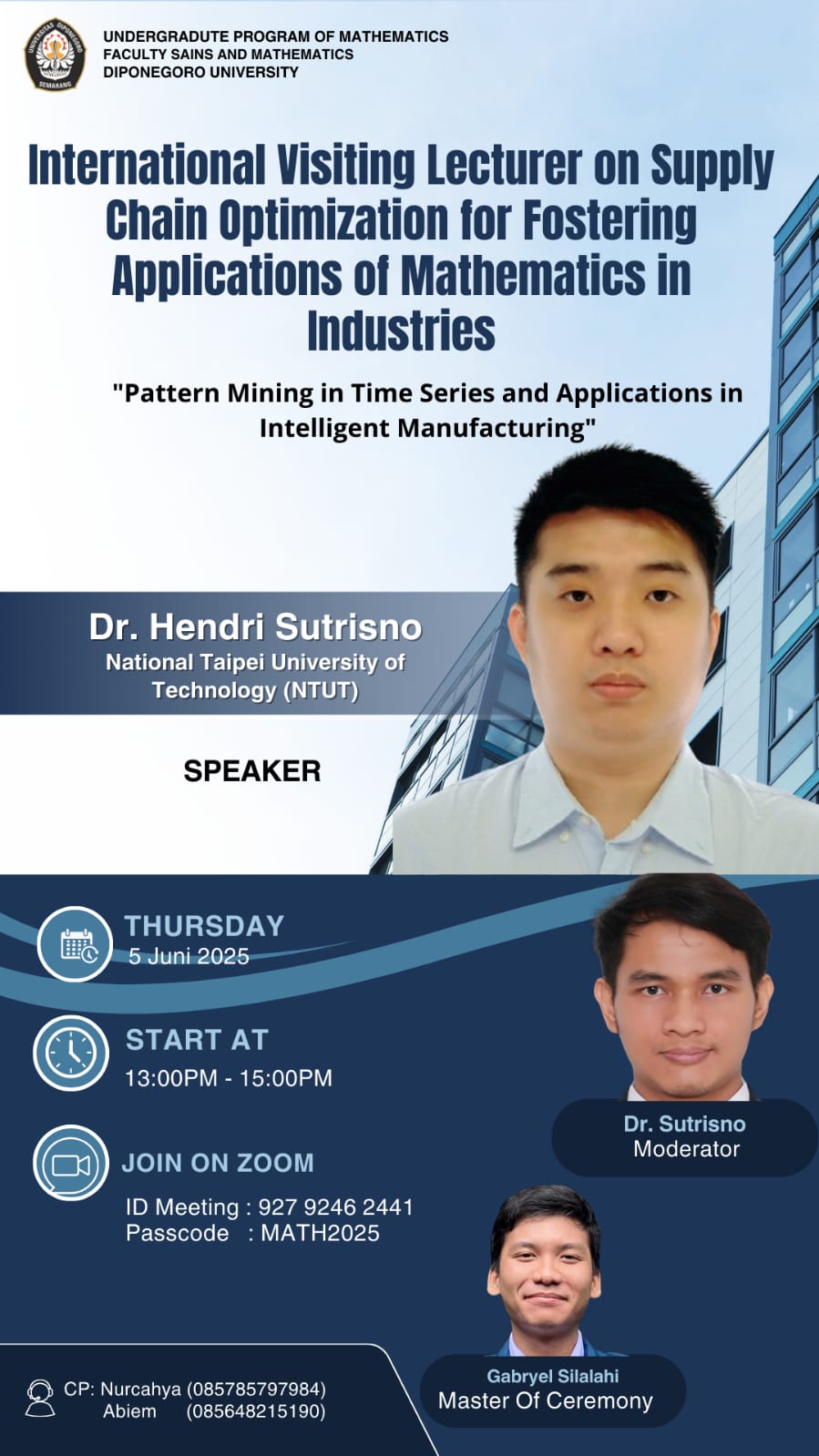 UNIVERSITAS DIPONEGORO SEMARANG

UNDERGRADUTE PROGRAM OF MATHEMATICS
FACULTY SAINS AND MATHEMATICS
DIPONEGORO UNIVERSITY

International Visiting Lecturer on Supply Chain Optimization for Fostering Applications of Mathematics in Industries

"Pattern Mining in Time Series and Applications in Intelligent Manufacturing"

Dr. Hendri Sutrisno
National Taipei University of Technology (NTUT)

SPEAKER

THURSDAY
5 Juni 2025

START AT
13:00PM - 15:00PM

JOIN ON ZOOM
ID Meeting : 927 9246 2441
Passcode : MATH2025

Dr. Sutrisno
Moderator

Gabryel Silalahi
Master Of Ceremony

CP: Nurcahya (085785797984)
Abiem (085648215190)